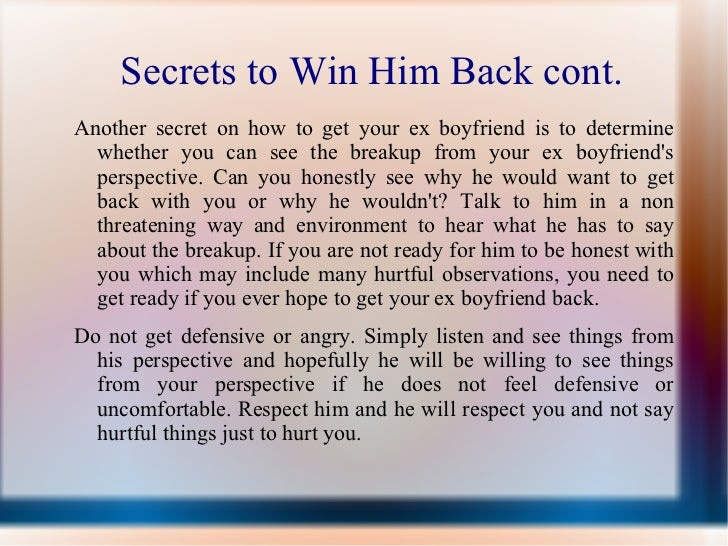 Secrets to Win Him Back cont.

Another secret on how to get your ex boyfriend is to determine whether you can see the breakup from your ex boyfriend's perspective. Can you honestly see why he would want to get back with you or why he wouldn't? Talk to him in a non threatening way and environment to hear what he has to say about the breakup. If you are not ready for him to be honest with you which may include many hurtful observations, you need to get ready if you ever hope to get your ex boyfriend back.

Do not get defensive or angry. Simply listen and see things from his perspective and hopefully he will be willing to see things from your perspective if he does not feel defensive or uncomfortable. Respect him and he will respect you and not say hurtful things just to hurt you.